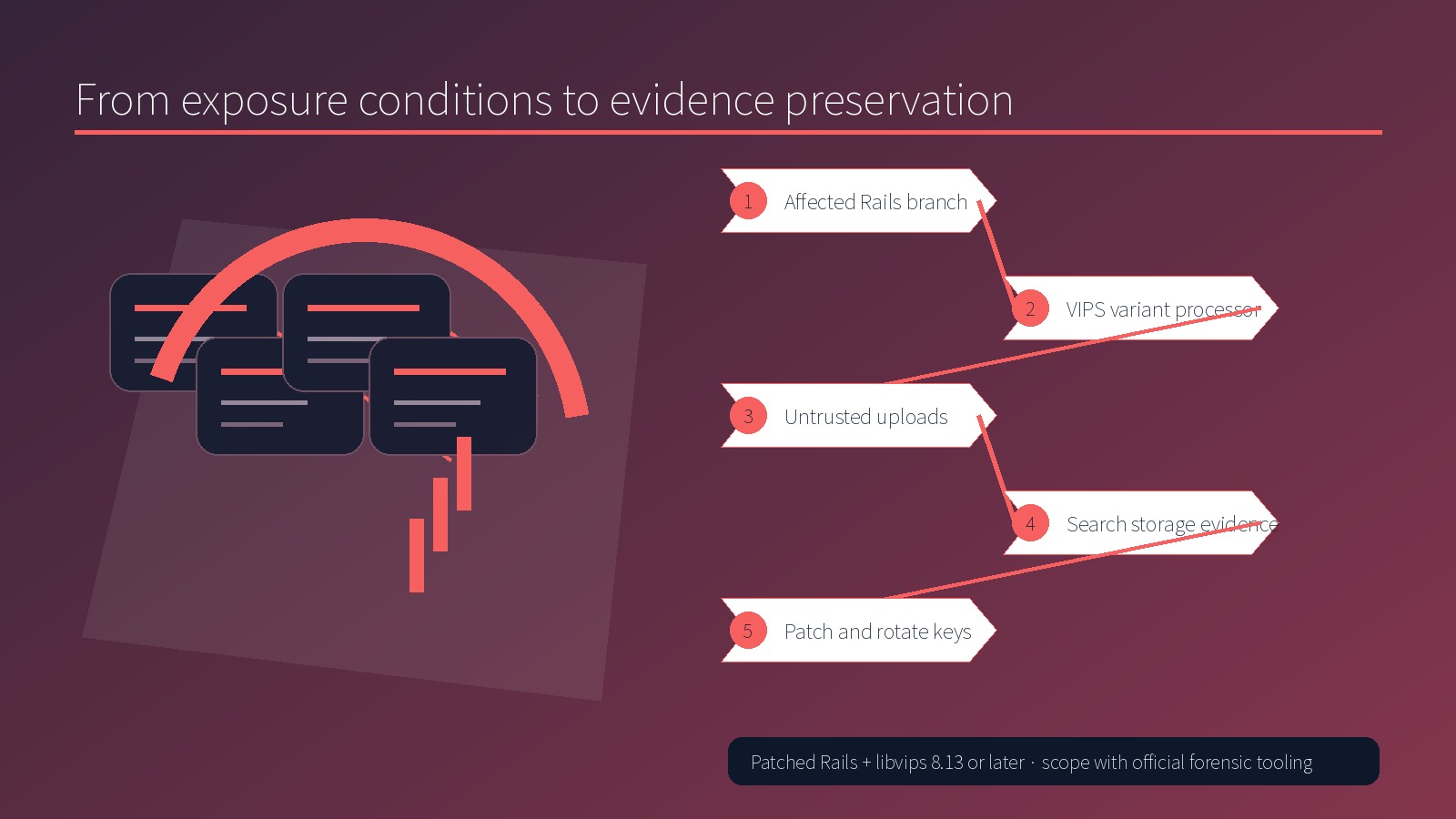 From exposure conditions to evidence preservation

1 Affected Rails branch

2 VIPS variant processor

3 Untrusted uploads

4 Search storage evidence

5 Patch and rotate keys

Patched Rails + libvips 8.13 or later · scope with official forensic tooling